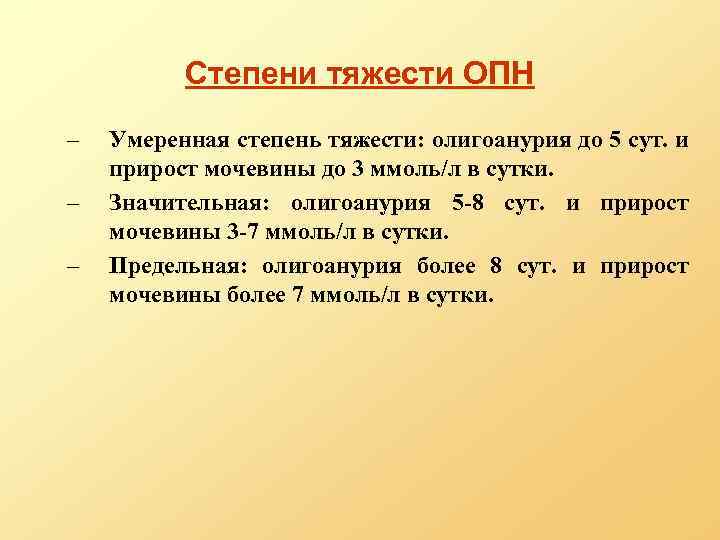 Степени тяжести ОПН

– Умеренная степень тяжести: олигоанурия до 5 сут. и прирост мочевины до 3 ммоль/л в сутки.

– Значительная: олигоанурия 5-8 сут. и прирост мочевины 3-7 ммоль/л в сутки.

– Предельная: олигоанурия более 8 сут. и прирост мочевины более 7 ммоль/л в сутки.